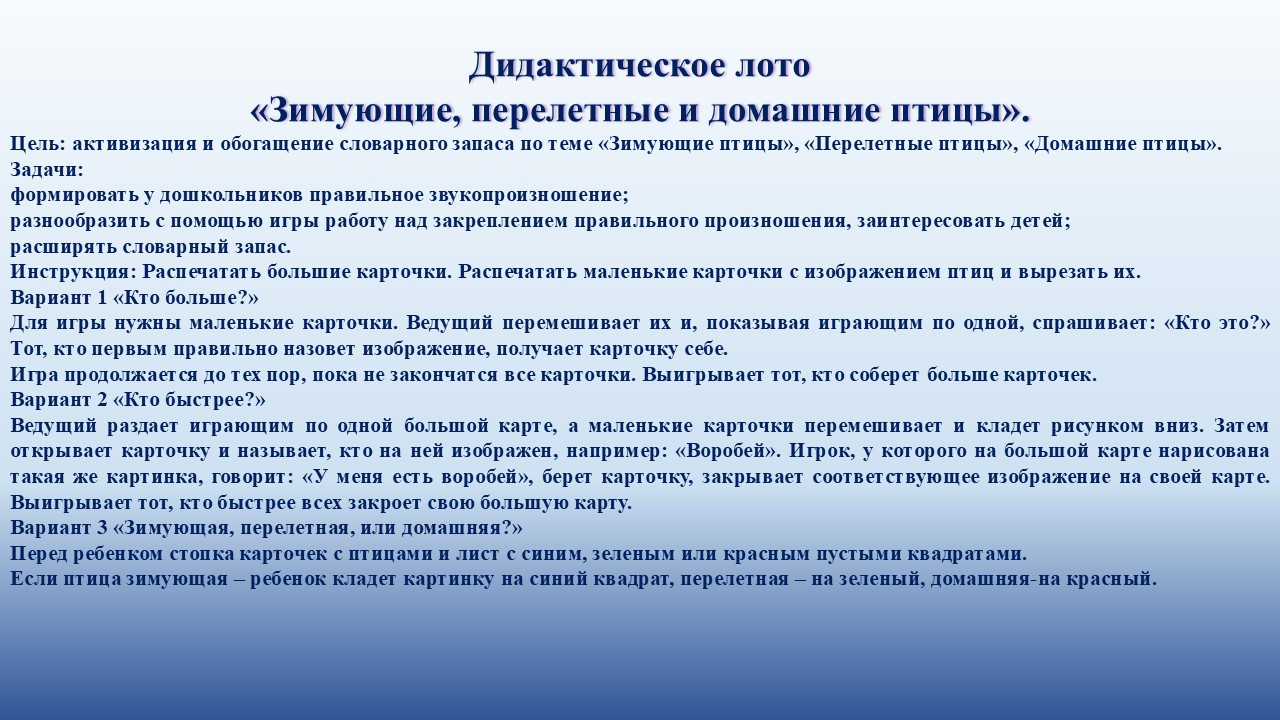 Дидактическое лото
«Зимующие, перелетные и домашние птицы».

Цель: активизация и обогащение словарного запаса по теме «Зимующие птицы», «Перелетные птицы», «Домашние птицы».
Задачи:
формировать у дошкольников правильное звукопроизношение;
разнообразить с помощью игры работу над закреплением правильного произношения, заинтересовать детей;
расширять словарный запас.
Инструкция: Распечатать большие карточки. Распечатать маленькие карточки с изображением птиц и вырезать их.
Вариант 1 «Кто больше?»
Для игры нужны маленькие карточки. Ведущий перемешивает их и, показывая играющим по одной, спрашивает: «Кто это?» Тот, кто первым правильно назовет изображение, получает карточку себе.
Игра продолжается до тех пор, пока не закончатся все карточки. Выигрывает тот, кто соберет больше карточек.
Вариант 2 «Кто быстрее?»
Ведущий раздает играющим по одной большой карте, а маленькие карточки перемешивает и кладет рисунком вниз. Затем открывает карточку и называет, кто на ней изображен, например: «Воробей». Игрок, у которого на большой карте нарисована такая же картинка, говорит: «У меня есть воробей», берет карточку, закрывает соответствующее изображение на своей карте. Выигрывает тот, кто быстрее всех закроет свою большую карту.
Вариант 3 «Зимующая, перелетная, или домашняя?»
Перед ребенком стопка карточек с птицами и лист с синим, зеленым или красным пустыми квадратами.
Если птица зимующая – ребенок кладет картинку на синий квадрат, перелетная – на зеленый, домашняя-на красный.